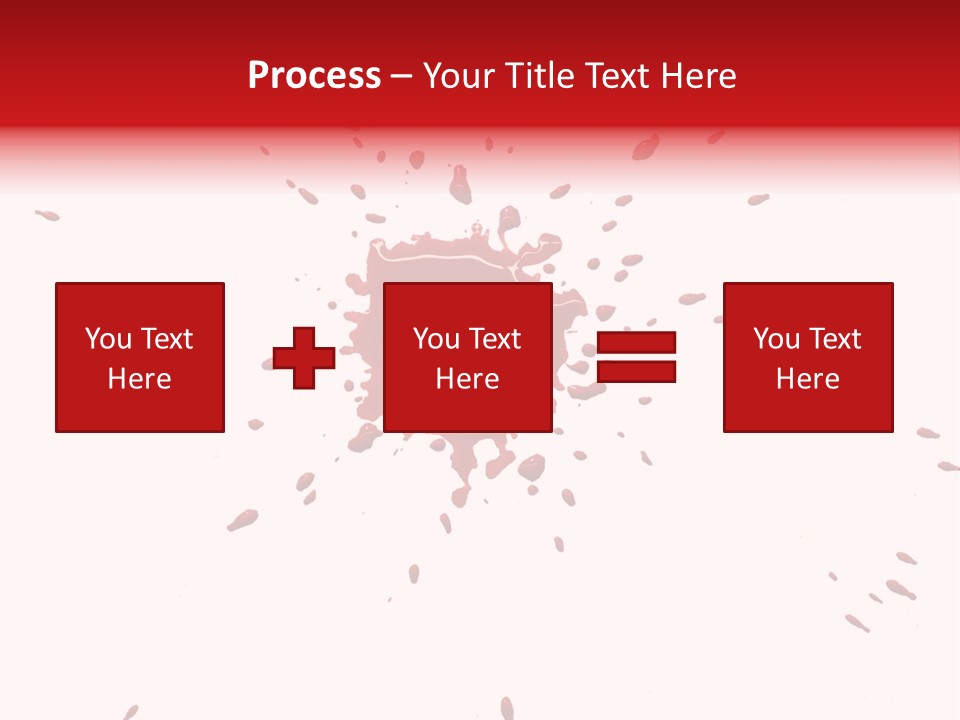 Process – Your Title Text Here

You Text Here

You Text Here

You Text Here